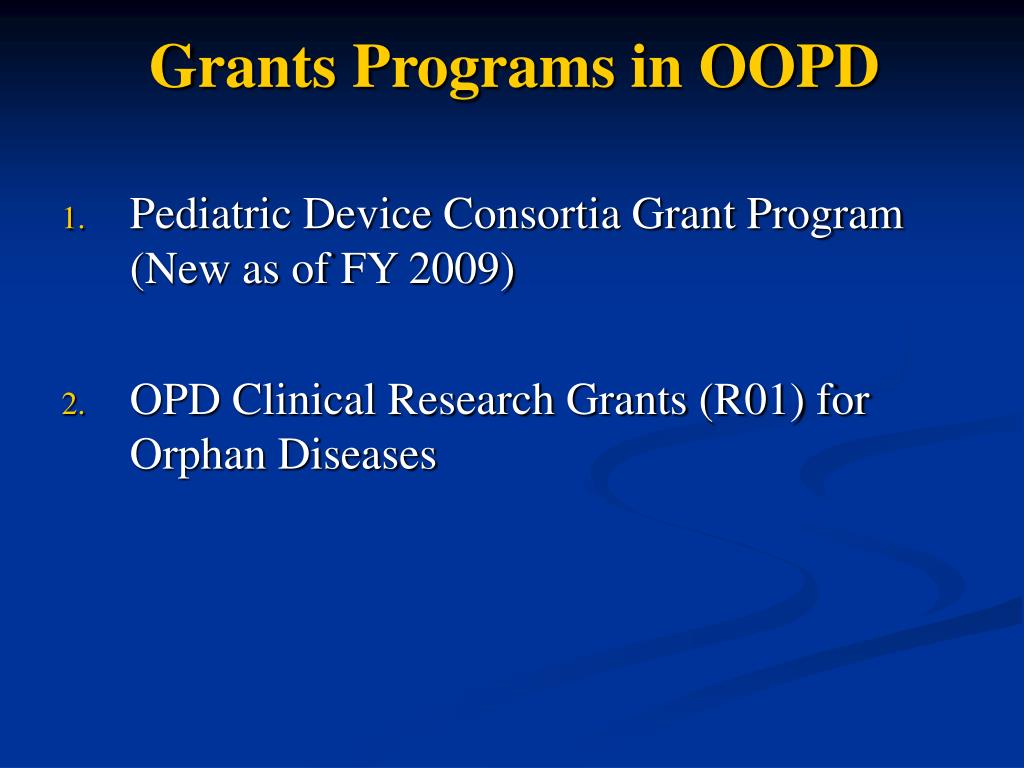 Grants Programs in OOPD

1. Pediatric Device Consortia Grant Program (New as of FY 2009)

2. OPD Clinical Research Grants (R01) for Orphan Diseases